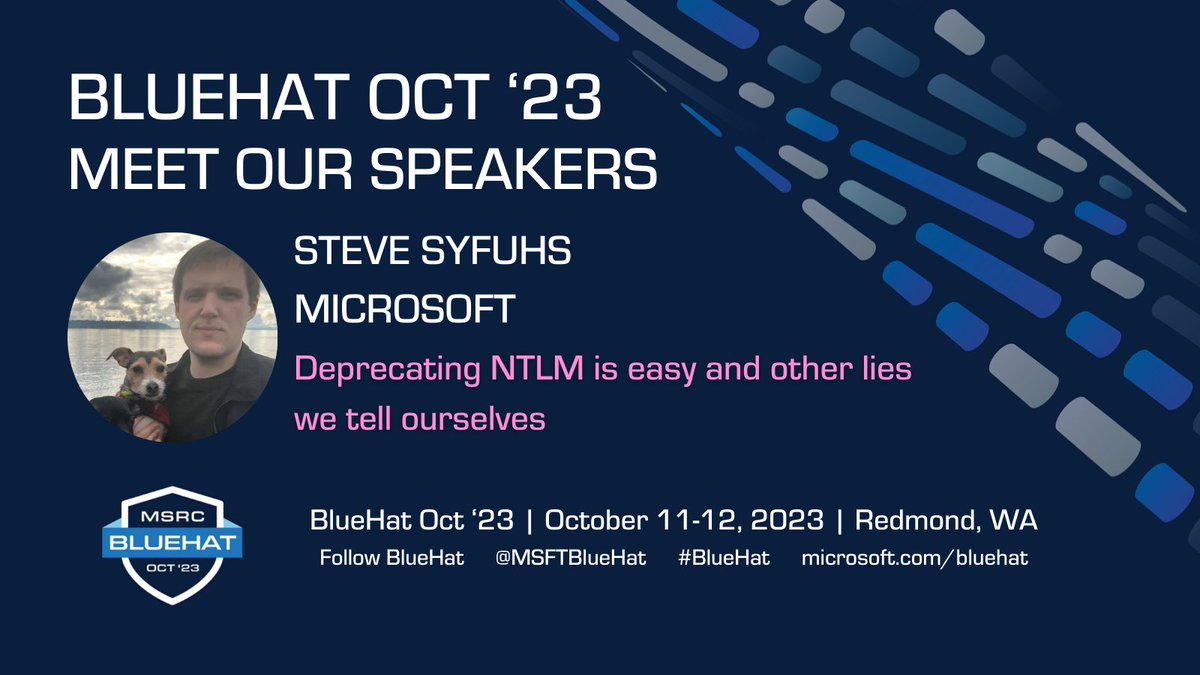 BLUEHAT OCT ‘23
MEET OUR SPEAKERS

STEVE SYFUHS
MICROSOFT

Deprecating NTLM is easy and other lies we tell ourselves

MSRC
BLUEHAT
OCT '23

BlueHat Oct ‘23 | October 11-12, 2023 | Redmond, WA

Follow BlueHat @MSFTBlueHat #BlueHat microsoft.com/bluehat